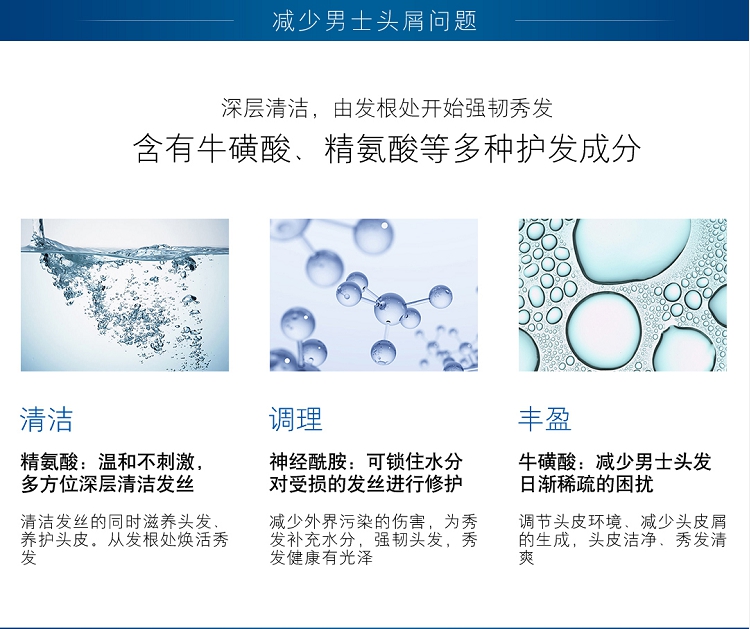 减少男士头屑问题

深层清洁，由发根处开始强韧秀发

含有牛磺酸、精氨酸等多种护发成分

清洁

精氨酸：温和不刺激，多方位深层清洁发丝

清洁发丝的同时滋养头发、养护头皮。从发根处焕活秀发

调理

神经酰胺：可锁住水分对受损的发丝进行修护

减少外界污染的伤害，为秀发补充水分，强韧头发，秀发健康有光泽

丰盈

牛磺酸：减少男士头发日渐稀疏的困扰

调节头皮环境、减少头皮屑的生成，头皮洁净、秀发清爽